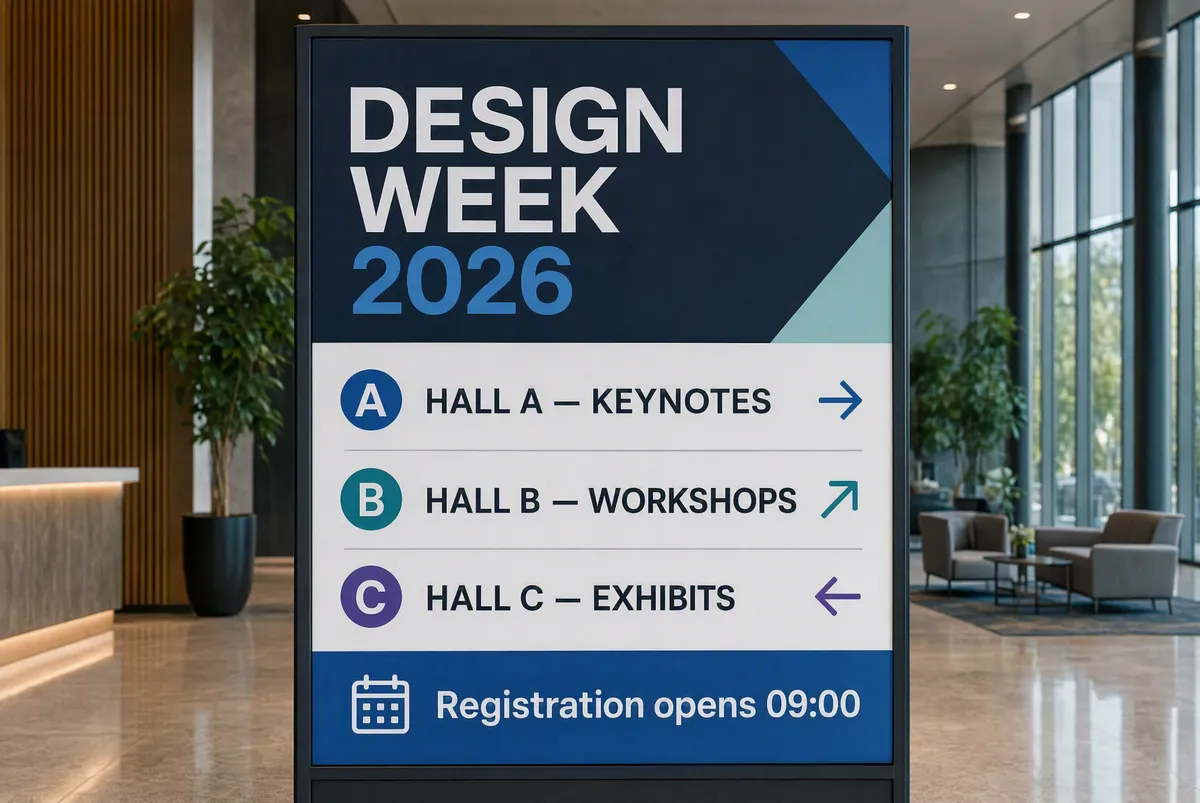 DESIGN WEEK 2026

A HALL A — KEYNOTES →

B HALL B — WORKSHOPS ↗

C HALL C — EXHIBITS ←

Registration opens 09:00